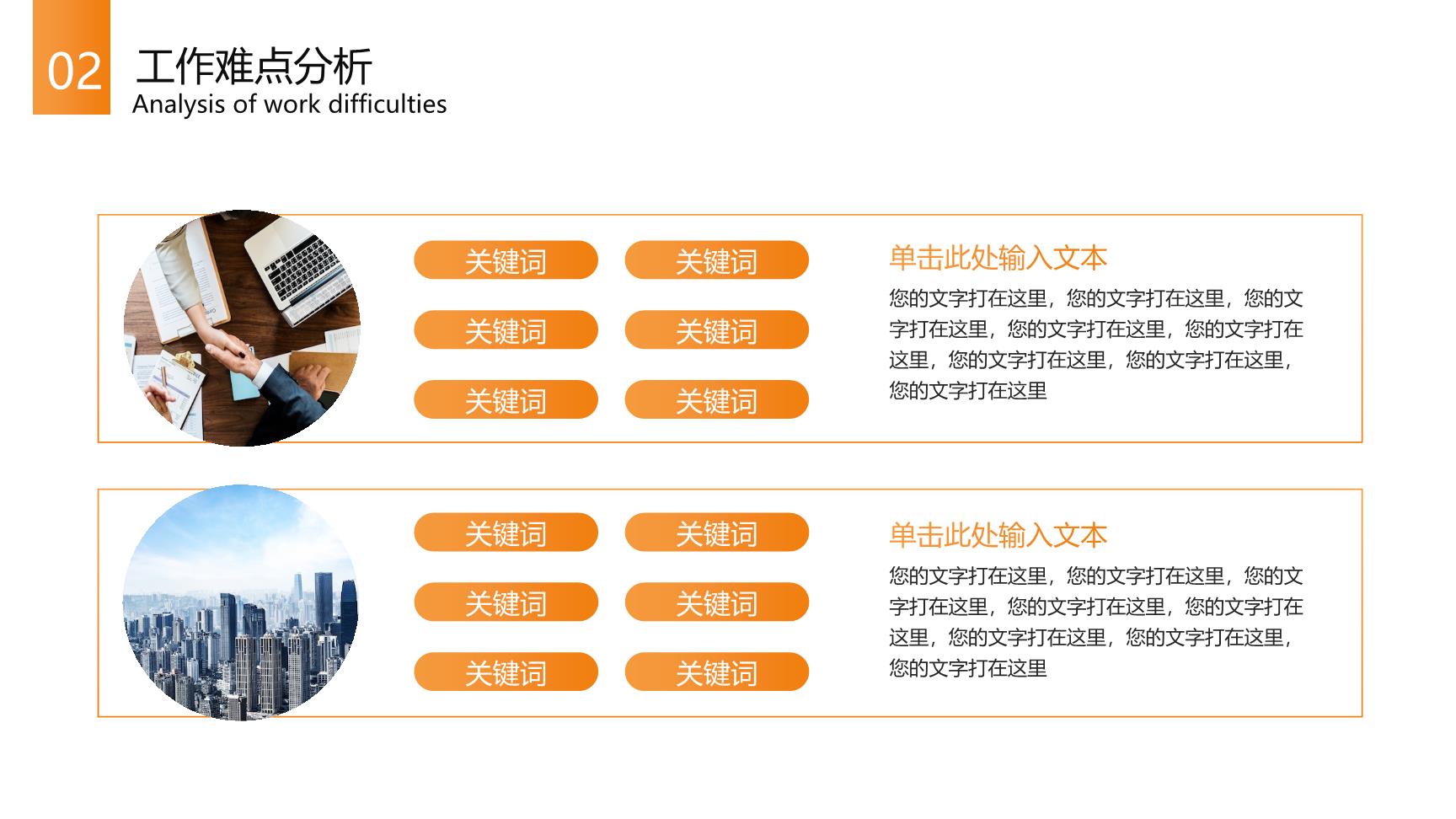 02

工作难点分析

Analysis of work difficulties

关键词

关键词

关键词

关键词

关键词

关键词

单击此处输入文本

您的文字打在这里，您的文字打在这里，您的文字打在这里，您的文字打在这里，您的文字打在这里，您的文字打在这里，您的文字打在这里，您的文字打在这里

关键词

关键词

关键词

关键词

关键词

关键词

单击此处输入文本

您的文字打在这里，您的文字打在这里，您的文字打在这里，您的文字打在这里，您的文字打在这里，您的文字打在这里，您的文字打在这里，您的文字打在这里